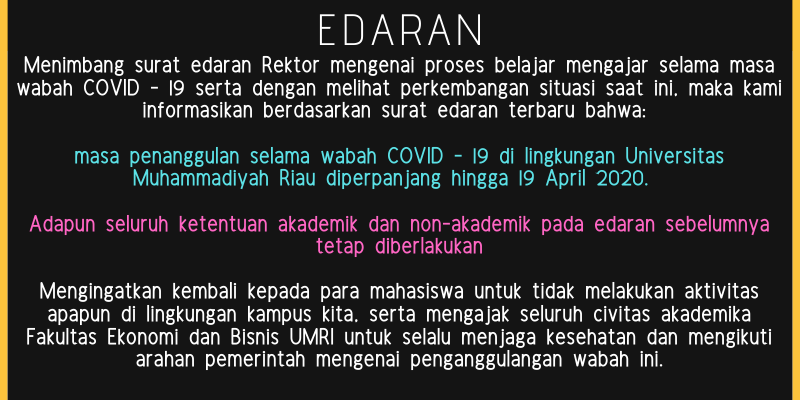 EDARAN

Menimbang surat edaran Rektor mengenai proses belajar mengajar selama masa wabah COVID - 19 serta dengan melihat perkembangan situasi saat ini, maka kami informasikan berdasarkan surat edaran terbaru bahwa:

masa penanggulan selama wabah COVID - 19 di lingkungan Universitas Muhammadiyah Riau diperpanjang hingga 19 April 2020.

Adapun seluruh ketentuan akademik dan non-akademik pada edaran sebelumnya tetap diberlakukan

Mengingatkan kembali kepada para mahasiswa untuk tidak melakukan aktivitas apapun di lingkungan kampus kita, serta mengajak seluruh civitas akademika Fakultas Ekonomi dan Bisnis UMRI untuk selalu menjaga kesehatan dan mengikuti arahan pemerintah mengenai penganggulangan wabah ini.